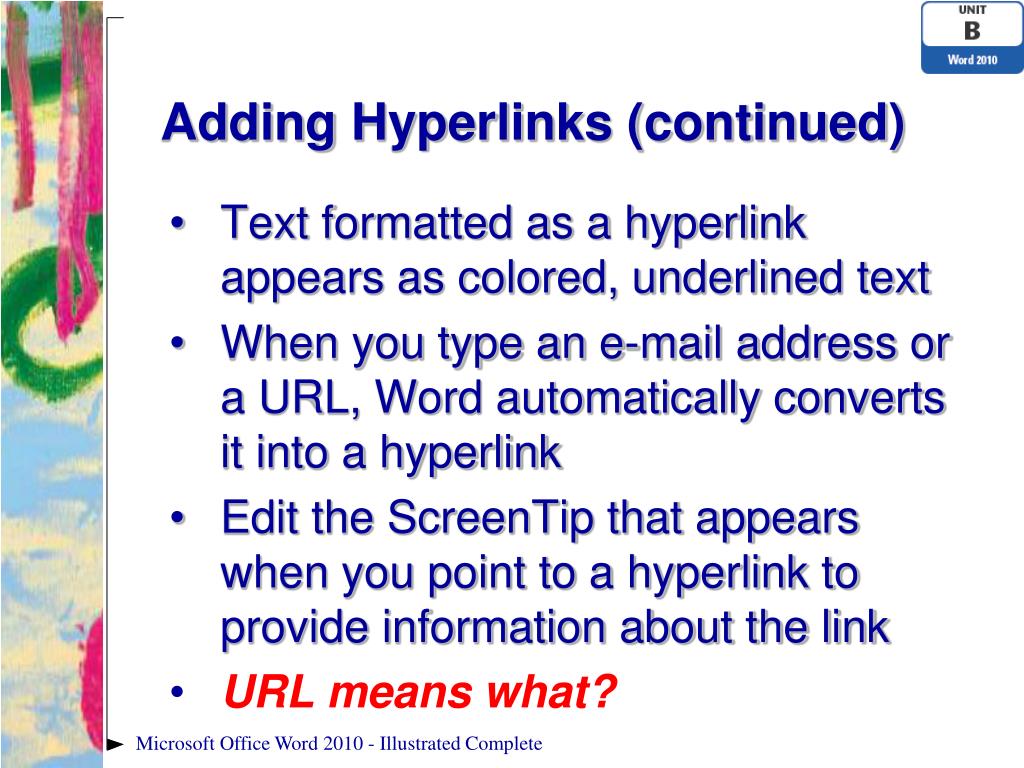 UNIT
B
Word 2010

Adding Hyperlinks (continued)

• Text formatted as a hyperlink appears as colored, underlined text
• When you type an e-mail address or a URL, Word automatically converts it into a hyperlink
• Edit the ScreenTip that appears when you point to a hyperlink to provide information about the link
• URL means what?

Microsoft Office Word 2010 - Illustrated Complete